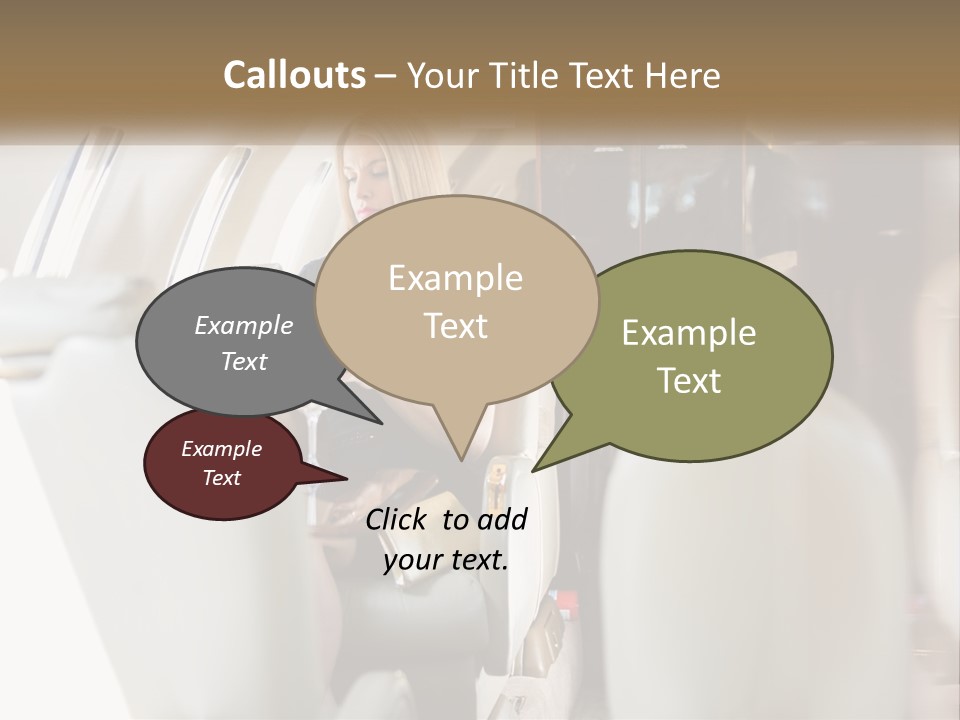 Callouts – Your Title Text Here

Example Text

Example Text

Example Text

Example Text

Click to add your text.